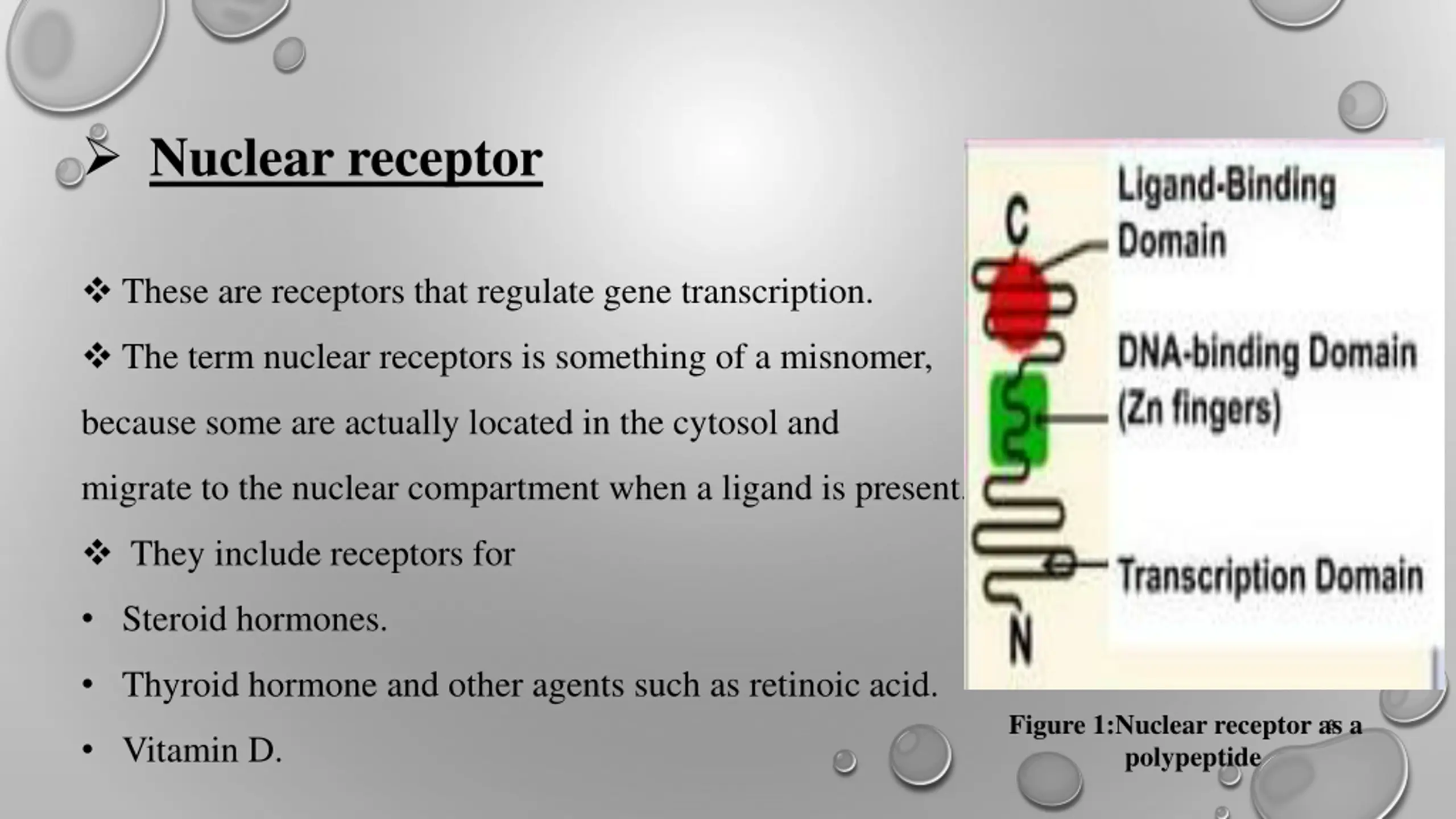 ➢ Nuclear receptor

❖ These are receptors that regulate gene transcription.

❖ The term nuclear receptors is something of a misnomer, because some are actually located in the cytosol and migrate to the nuclear compartment when a ligand is present.

❖ They include receptors for

• Steroid hormones.

• Thyroid hormone and other agents such as retinoic acid.

• Vitamin D.

C

Ligand-Binding Domain

DNA-binding Domain (Zn fingers)

Transcription Domain

N

Figure 1:Nuclear receptor as a polypeptide